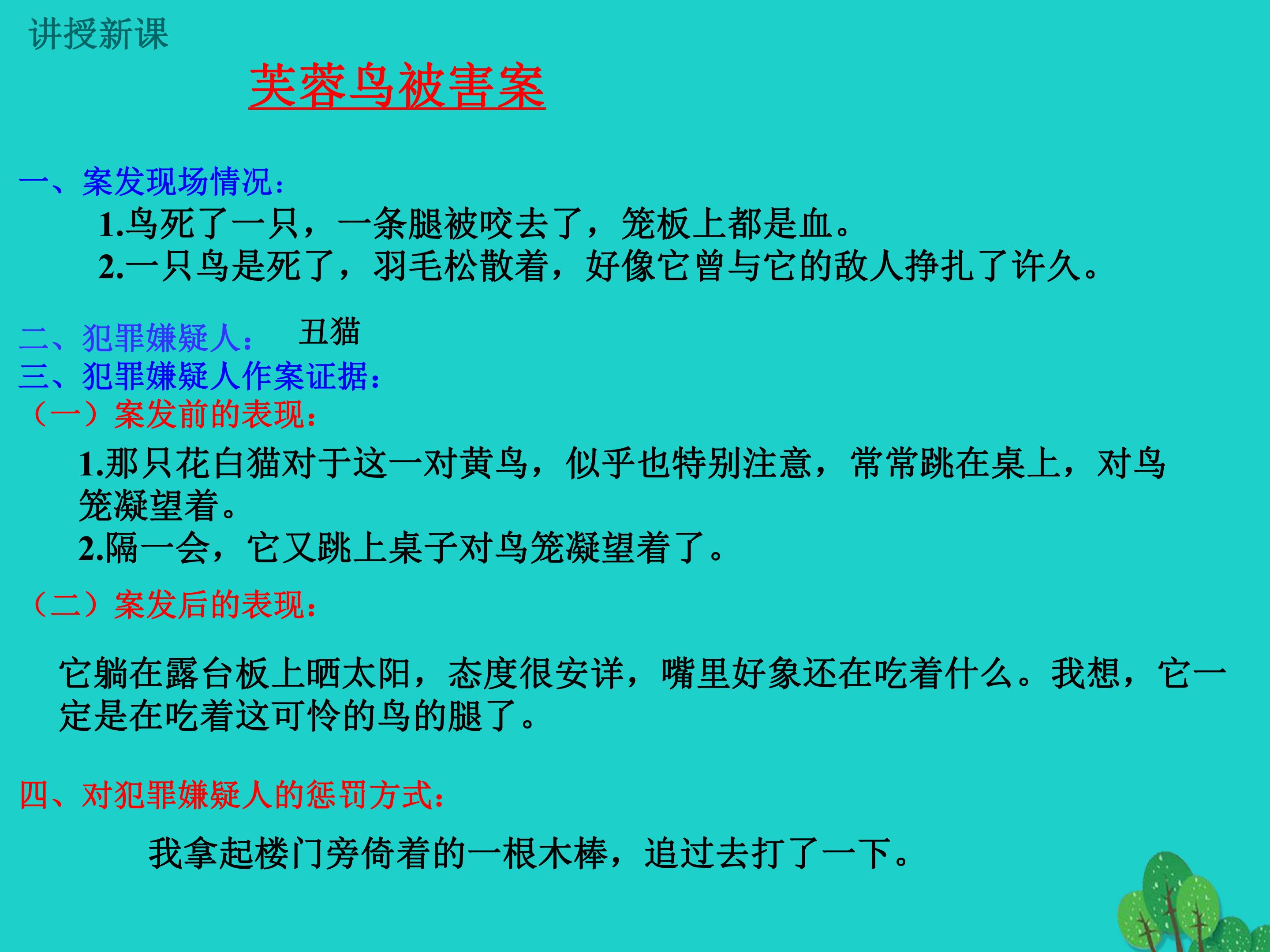 讲授新课

芙蓉鸟被害案

一、案发现场情况：

1.鸟死了一只，一条腿被咬去了，笼板上都是血。

2.一只鸟是死了，羽毛松散着，好像它曾与它的敌人挣扎了许久。

二、犯罪嫌疑人： 丑猫

三、犯罪嫌疑人作案证据：

（一）案发前的表现：

1.那只花白猫对于这一对黄鸟，似乎也特别注意，常常跳在桌上，对鸟笼凝望着。

2.隔一会，它又跳上桌子对鸟笼凝望着了。

（二）案发后的表现：

它躺在露台板上晒太阳，态度很安详，嘴里好象还在吃着什么。我想，它一定是在吃着这可怜的鸟的腿了。

四、对犯罪嫌疑人的惩罚方式：

我拿起楼门旁倚着的一根木棒，追过去打了一下。